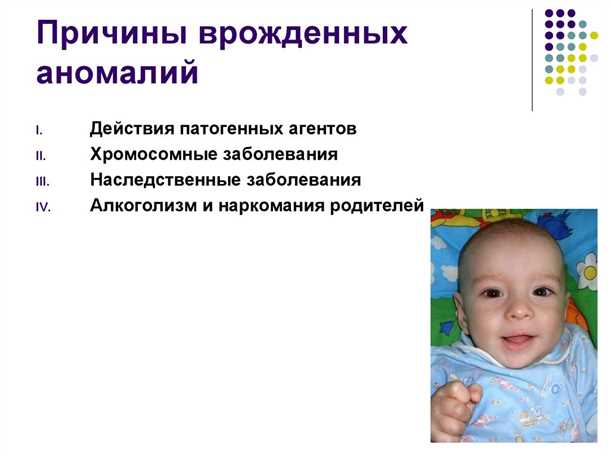 Причины врожденных аномалий

I. Действия патогенных агентов
II. Хромосомные заболевания
III. Наследственные заболевания
IV. Алкоголизм и наркомания родителей